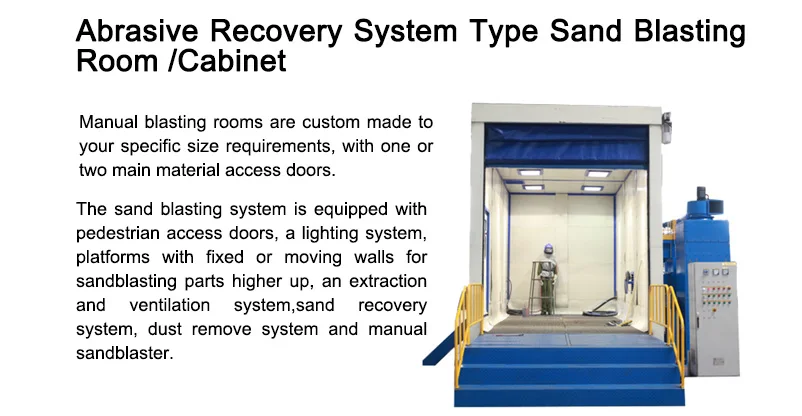 Abrasive Recovery System Type Sand Blasting Room /Cabinet

Manual blasting rooms are custom made to your specific size requirements, with one or two main material access doors.

The sand blasting system is equipped with pedestrian access doors, a lighting system, platforms with fixed or moving walls for sandblasting parts higher up, an extraction and ventilation system,sand recovery system, dust remove system and manual sandblaster.